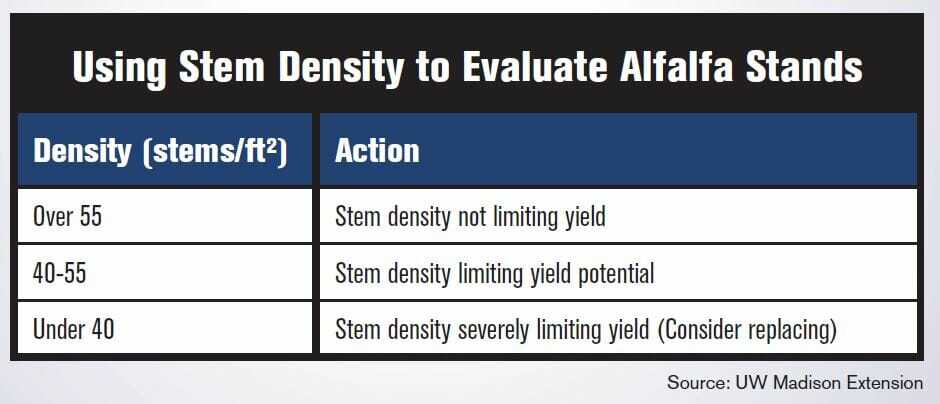 Using Stem Density to Evaluate Alfalfa Stands

| Density (stems/ft$^2$) | Action |
|---|---|
| Over 55 | Stem density not limiting yield |
| 40-55 | Stem density limiting yield potential |
| Under 40 | Stem density severely limiting yield (Consider replacing) |

Source: UW Madison Extension